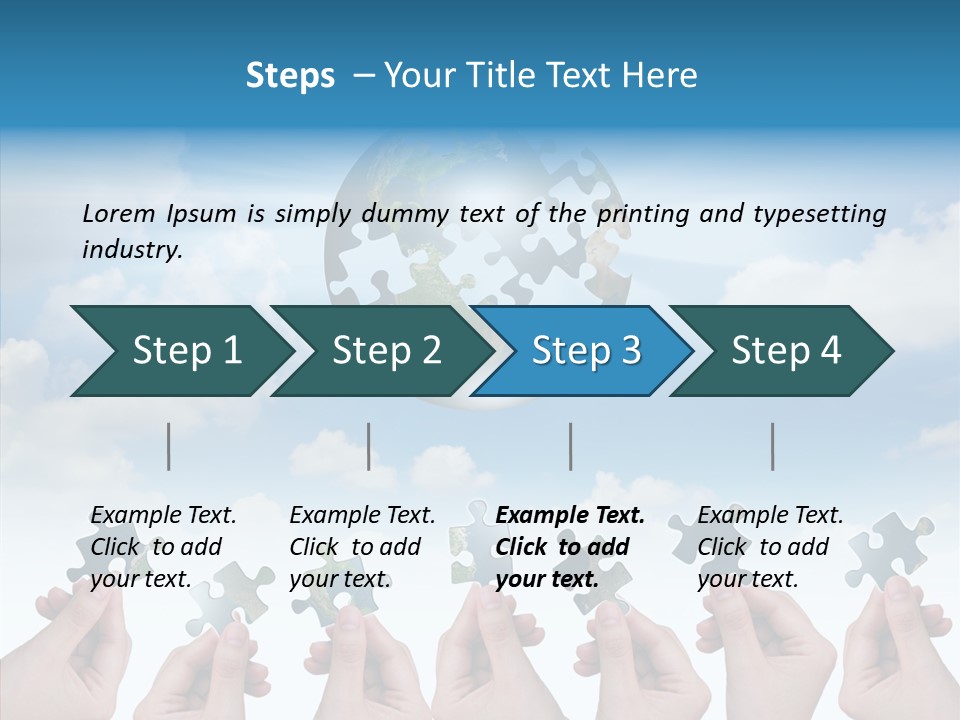 Steps – Your Title Text Here

Lorem Ipsum is simply dummy text of the printing and typesetting industry.

Step 1

Step 2

Step 3

Step 4

Example Text. Click to add your text.

Example Text. Click to add your text.

Example Text. Click to add your text.

Example Text. Click to add your text.